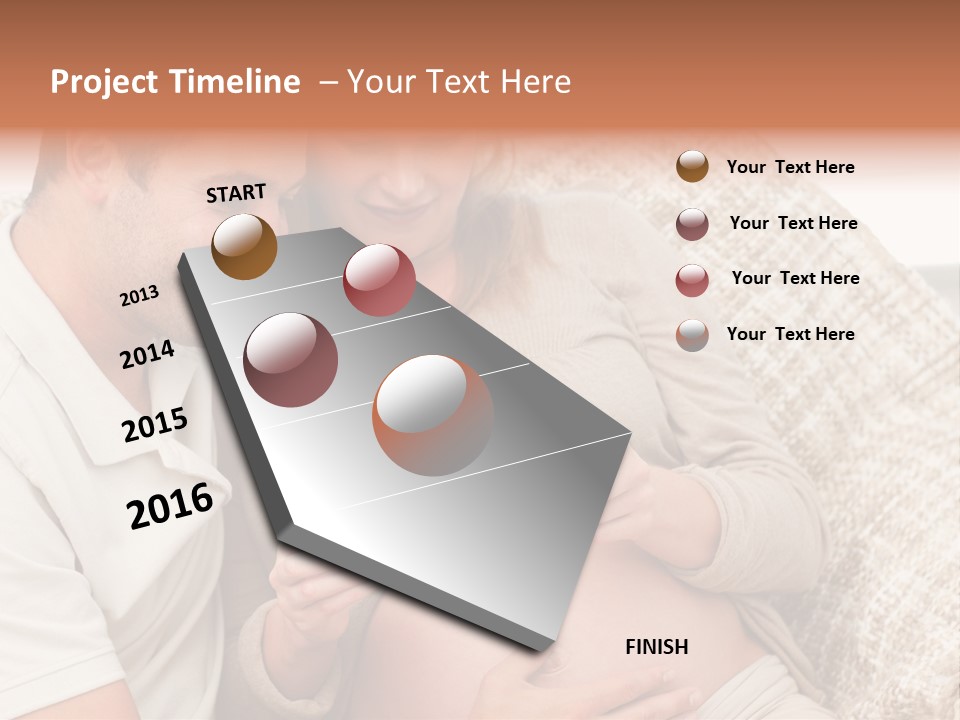 Project Timeline – Your Text Here

START

2013

2014

2015

2016

FINISH

Your Text Here

Your Text Here

Your Text Here

Your Text Here